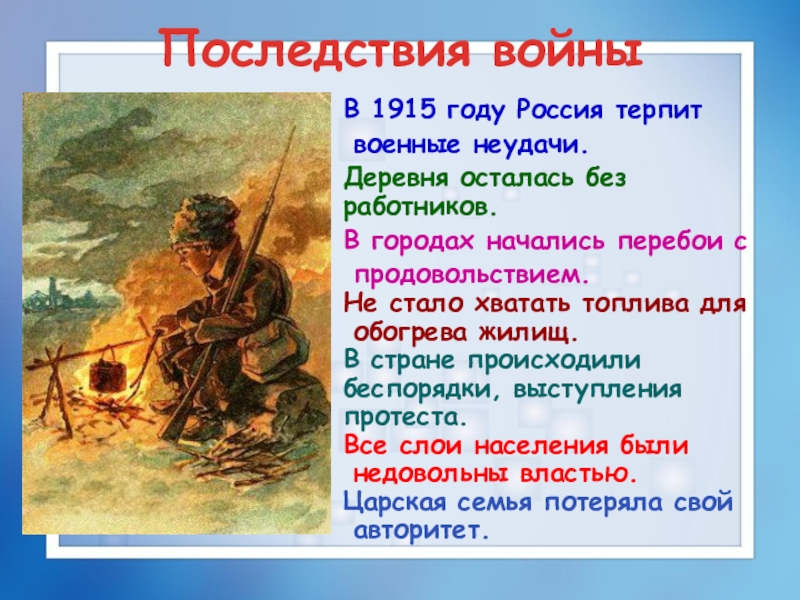 Последствия войны

В 1915 году Россия терпит военные неудачи.

Деревня осталась без работников.

В городах начались перебои с продовольствием.

Не стало хватать топлива для обогрева жилищ.

В стране происходили беспорядки, выступления протеста.

Все слои населения были недовольны властью.

Царская семья потеряла свой авторитет.